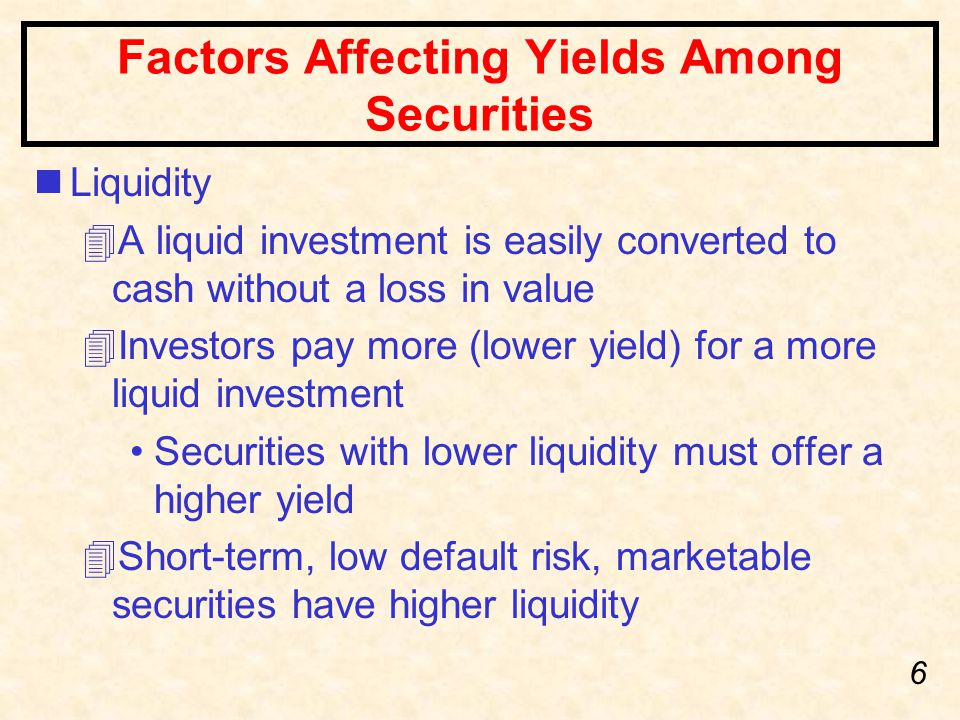 Factors Affecting Yields Among Securities

Liquidity

A liquid investment is easily converted to cash without a loss in value

Investors pay more (lower yield) for a more liquid investment

• Securities with lower liquidity must offer a higher yield

Short-term, low default risk, marketable securities have higher liquidity

6